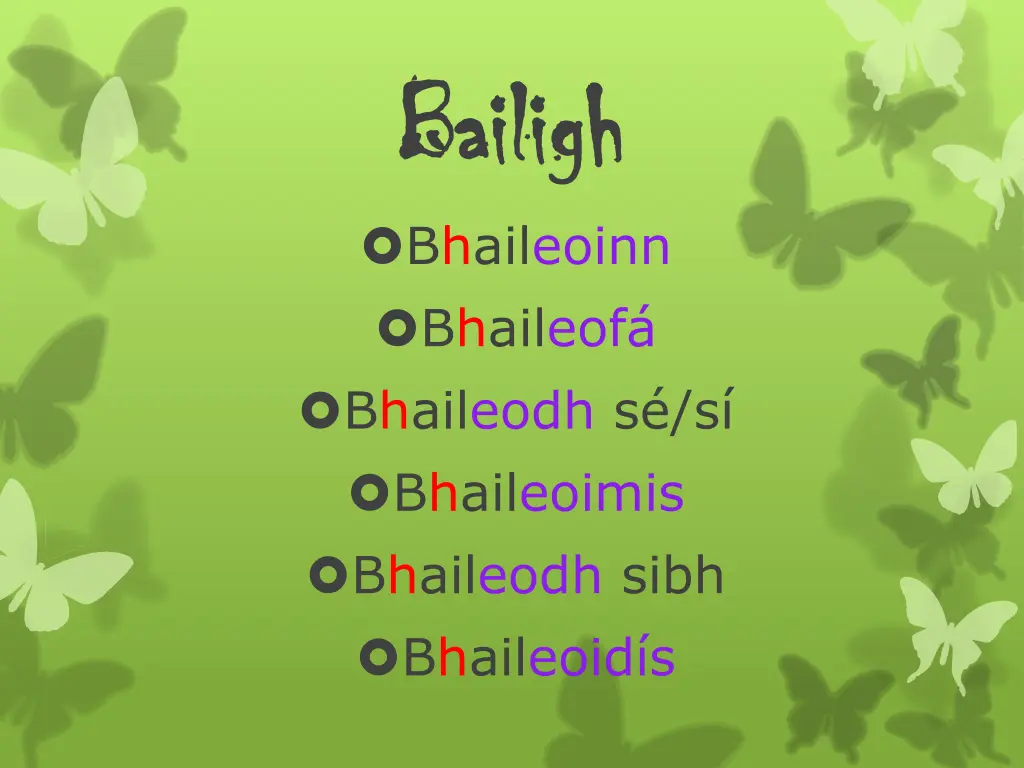 Bailigh

Bhaileoinn

Bhaileofá

Bhaileodh sé/sí

Bhaileoimis

Bhaileodh sibh

Bhaileoidís